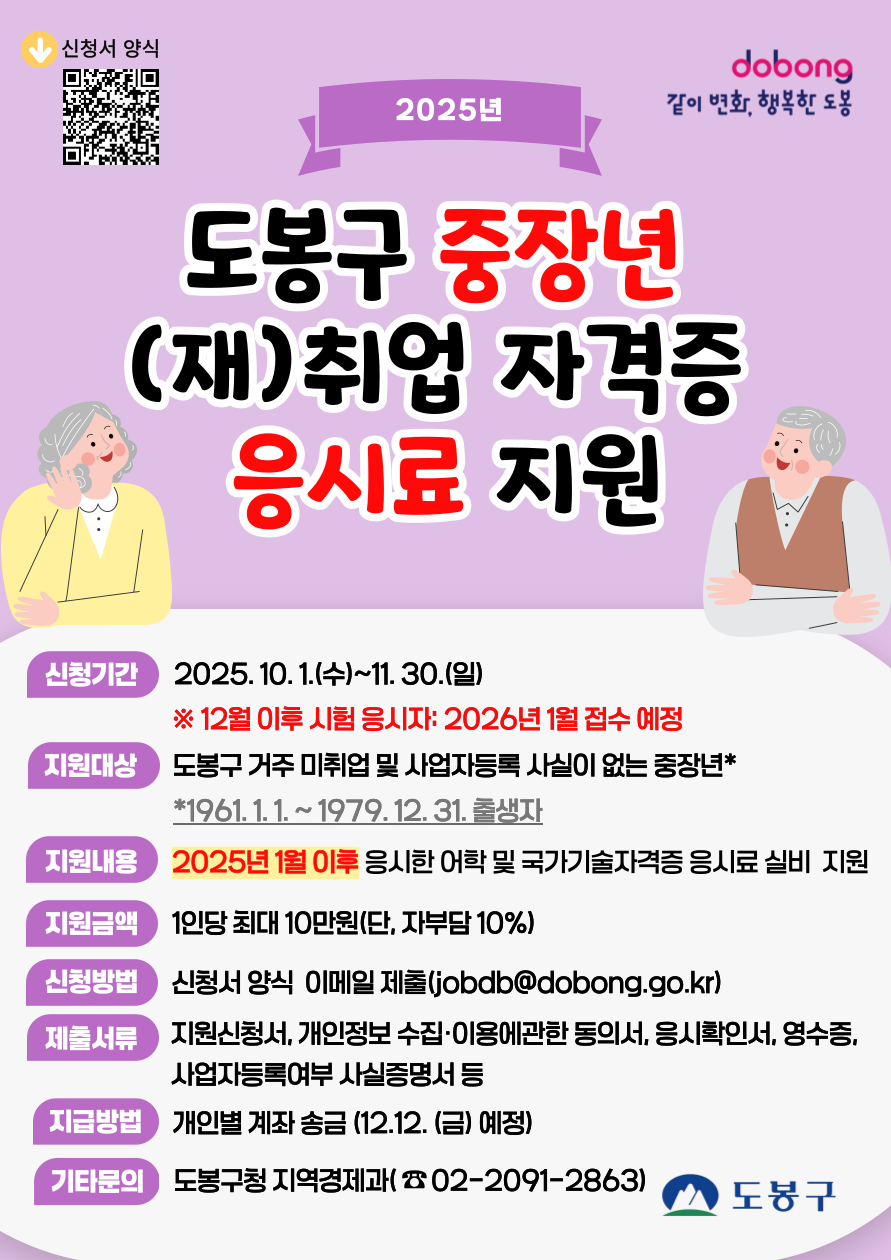 신청서 양식

dobong
같이 변화, 행복한 도봉

2025년

도봉구 중장년 (재)취업 자격증 응시료 지원

신청기간 2025. 10. 1.(수)~11. 30.(일)
※ 12월 이후 시험 응시자: 2026년 1월 접수 예정

지원대상 도봉구 거주 미취업 및 사업자등록 사실이 없는 중장년*
*1961. 1. 1. ~ 1979. 12. 31. 출생자

지원내용 2025년 1월 이후 응시한 어학 및 국가기술자격증 응시료 실비 지원

지원금액 1인당 최대 10만원(단, 자부담 10%)

신청방법 신청서 양식 이메일 제출(jobdb@dobong.go.kr)

제출서류 지원신청서, 개인정보 수집·이용에관한 동의서, 응시확인서, 영수증, 사업자등록여부 사실증명서 등

지급방법 개인별 계좌 송금 (12.12. (금) 예정)

기타문의 도봉구청 지역경제과( ☎ 02-2091-2863)

도봉구